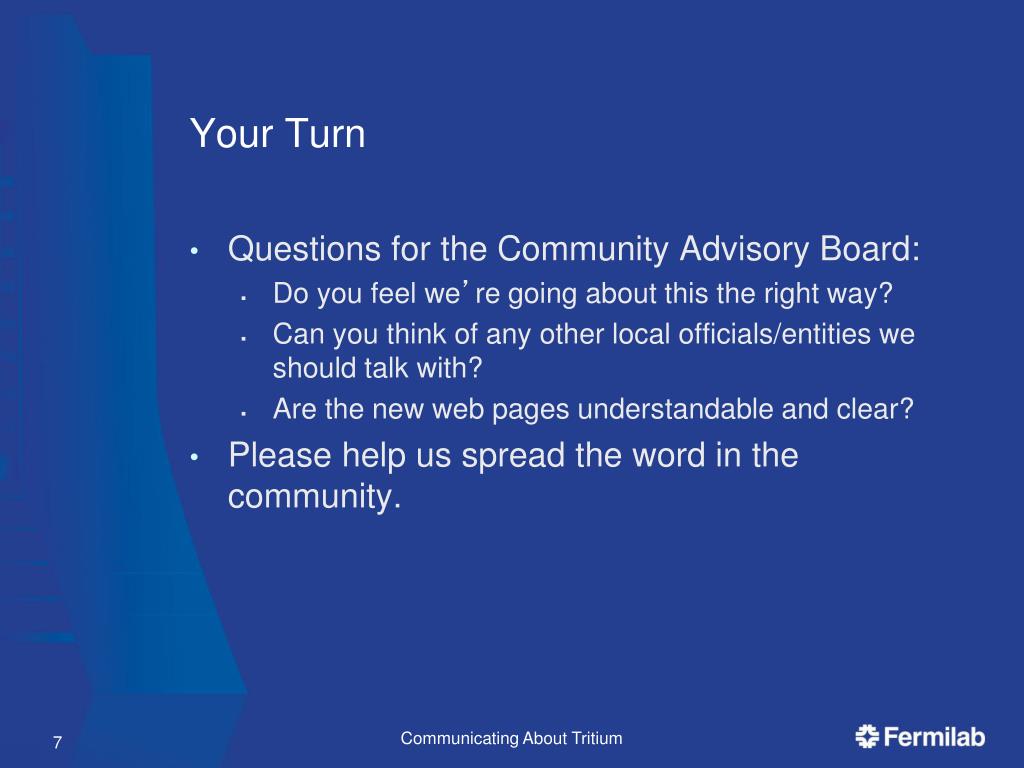 Your Turn

• Questions for the Community Advisory Board:
  ▪ Do you feel we're going about this the right way?
  ▪ Can you think of any other local officials/entities we should talk with?
  ▪ Are the new web pages understandable and clear?
• Please help us spread the word in the community.

7

Communicating About Tritium

Fermilab